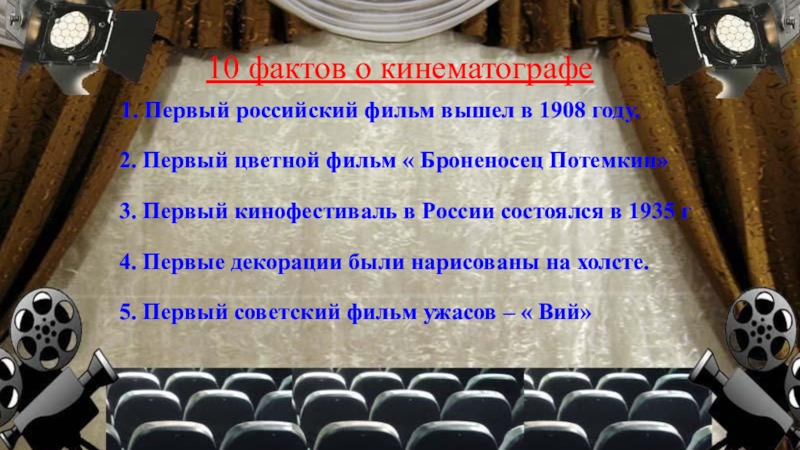 10 фактов о кинематографе

1. Первый российский фильм вышел в 1908 году.

2. Первый цветной фильм « Броненосец Потемкин»

3. Первый кинофестиваль в России состоялся в 1935 г

4. Первые декорации были нарисованы на холсте.

5. Первый советский фильм ужасов – « Вий»